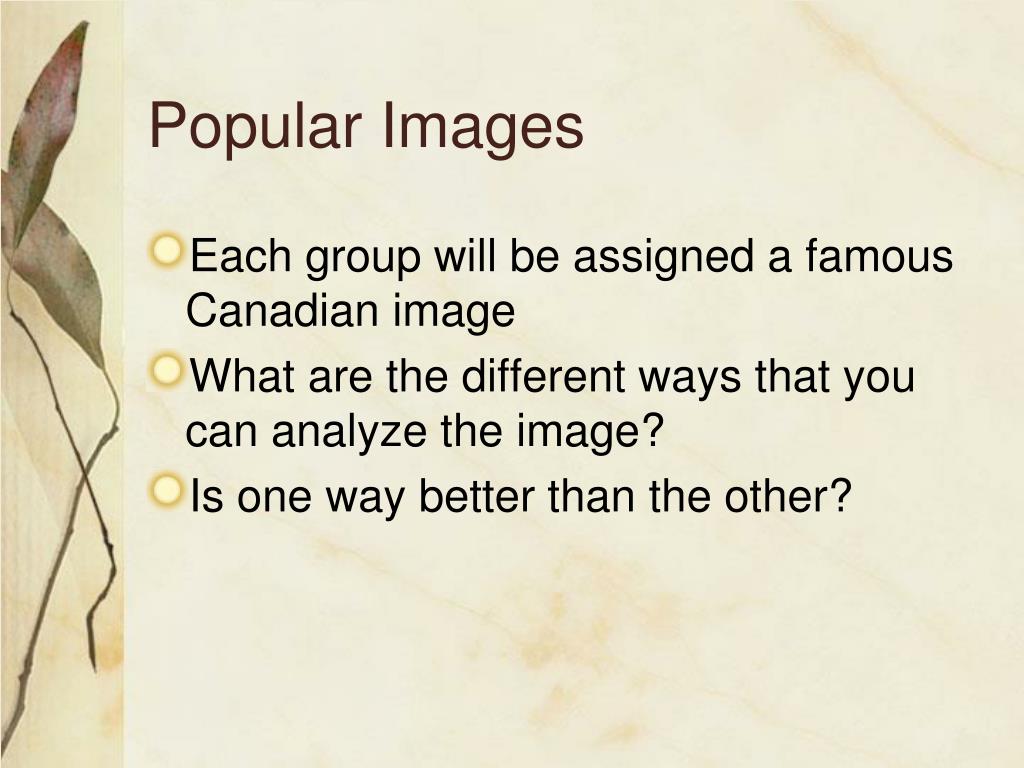 Popular Images

Each group will be assigned a famous Canadian image

What are the different ways that you can analyze the image?

Is one way better than the other?